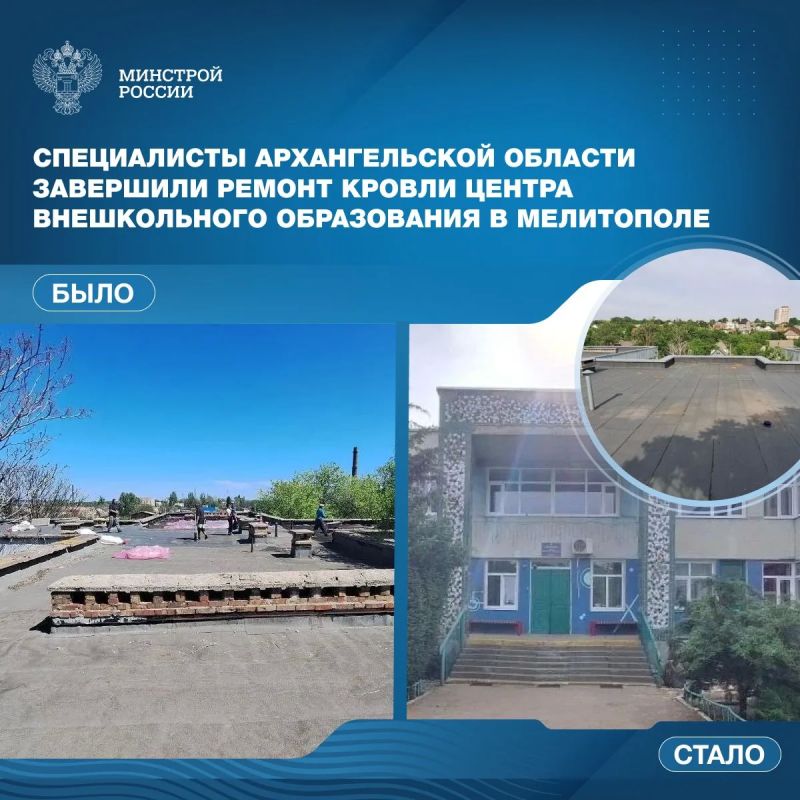 МИНСТРОЙ
РОССИИ

СПЕЦИАЛИСТЫ АРХАНГЕЛЬСКОЙ ОБЛАСТИ ЗАВЕРШИЛИ РЕМОНТ КРОВЛИ ЦЕНТРА ВНЕШКОЛЬНОГО ОБРАЗОВАНИЯ В МЕЛИТОПОЛЕ

БЫЛО

СТАЛО